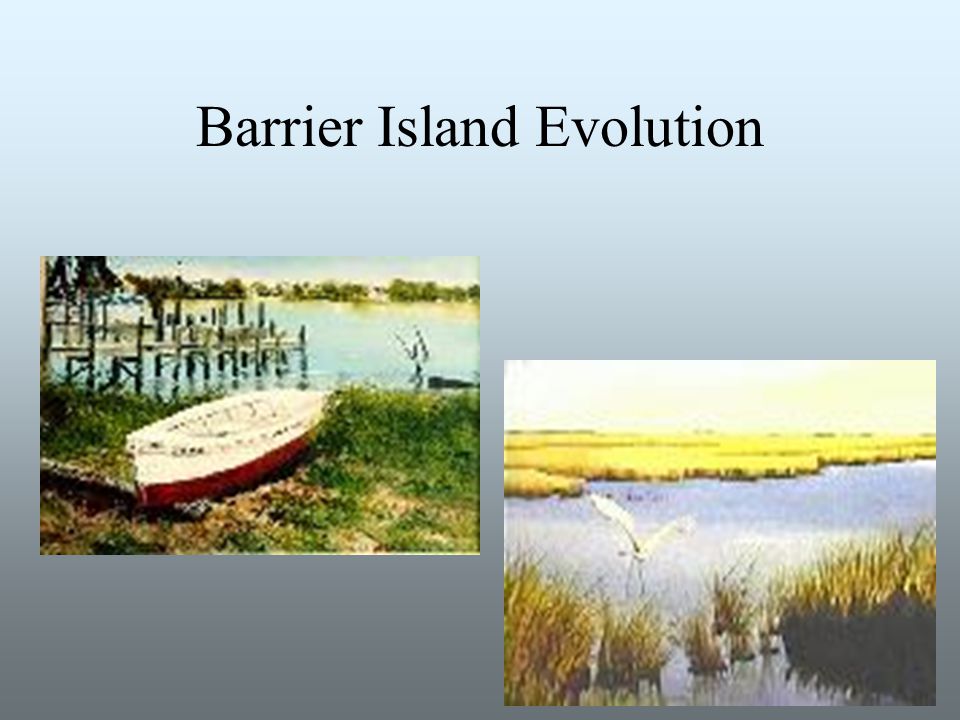 Barrier Island Evolution